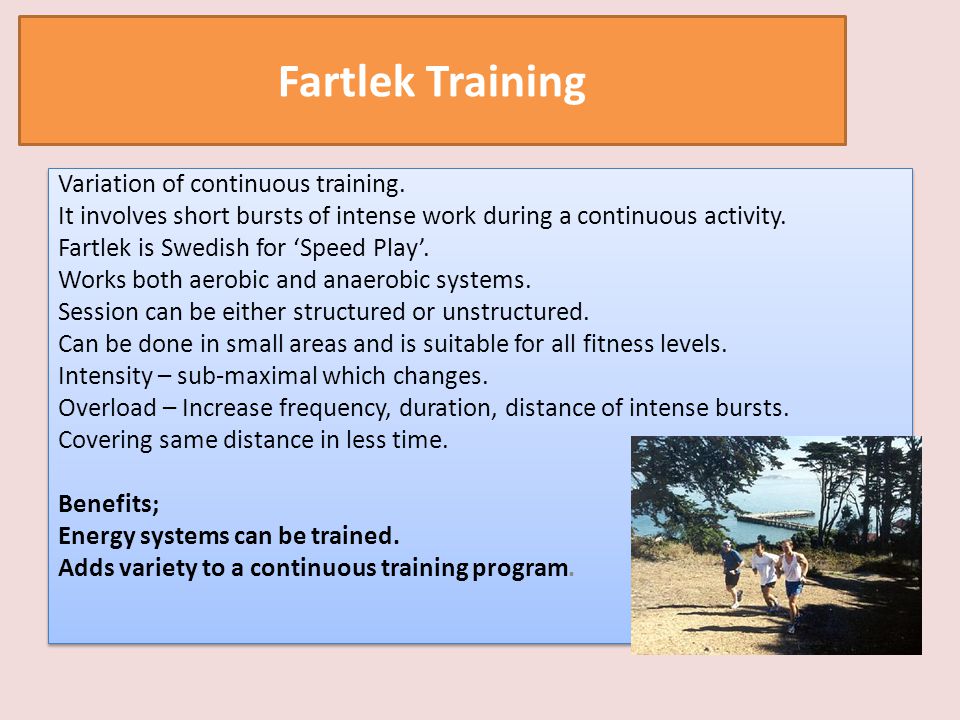 Fartlek Training

Variation of continuous training.
It involves short bursts of intense work during a continuous activity.
Fartlek is Swedish for ‘Speed Play’.
Works both aerobic and anaerobic systems.
Session can be either structured or unstructured.
Can be done in small areas and is suitable for all fitness levels.
Intensity – sub-maximal which changes.
Overload – Increase frequency, duration, distance of intense bursts.
Covering same distance in less time.

Benefits;
Energy systems can be trained.
Adds variety to a continuous training program.